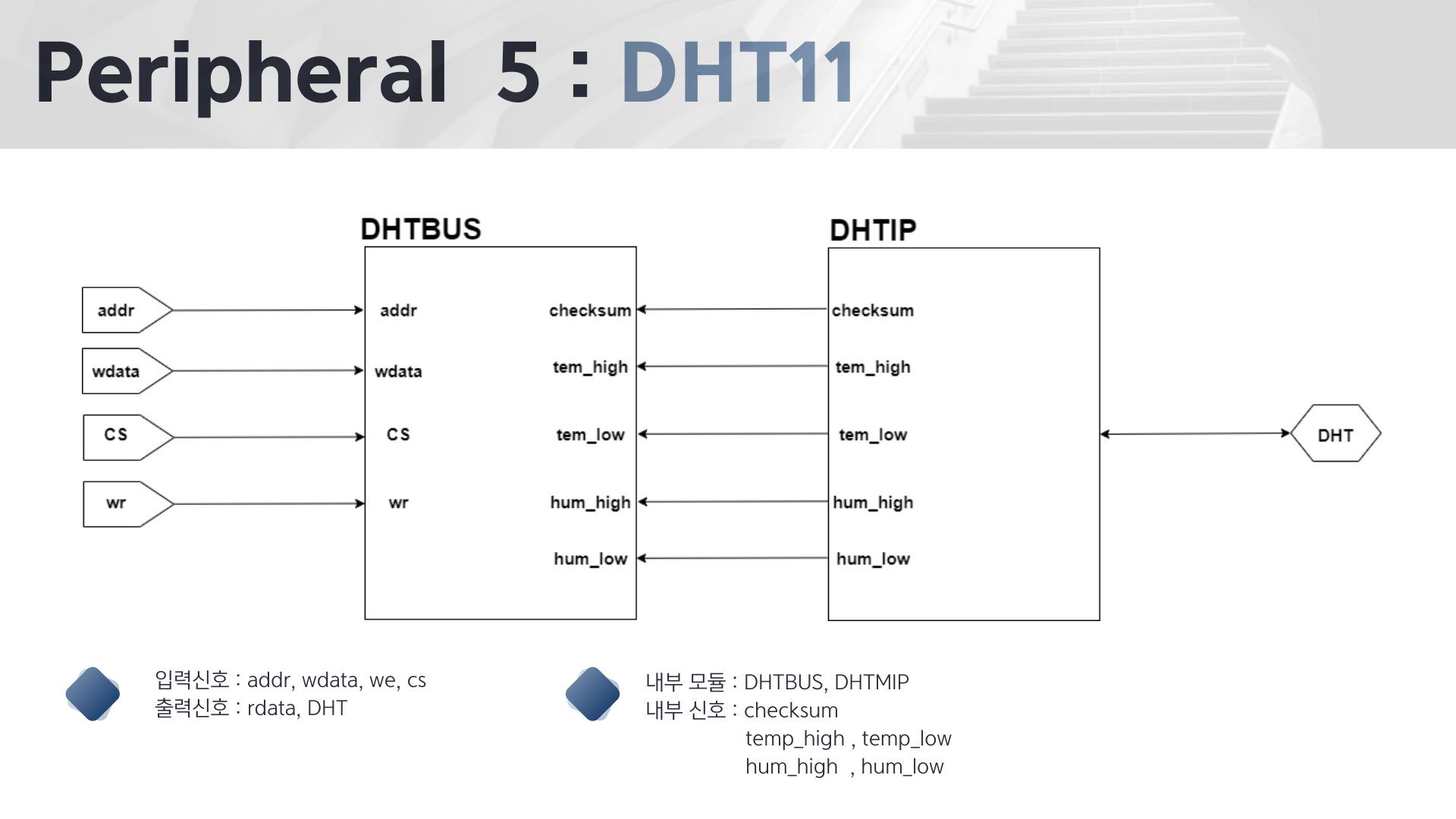 Peripheral 5 : DHT11

DHTBUS

DHTIP

addr

wdata

cs

wr

addr

wdata

cs

wr

checksum

tem_high

tem_low

hum_high

hum_low

checksum

tem_high

tem_low

hum_high

hum_low

DHT

입력신호 : addr, wdata, we, cs
출력신호 : rdata, DHT

내부 모듈 : DHTBUS, DHTMIP
내부 신호 : checksum
temp_high , temp_low
hum_high , hum_low